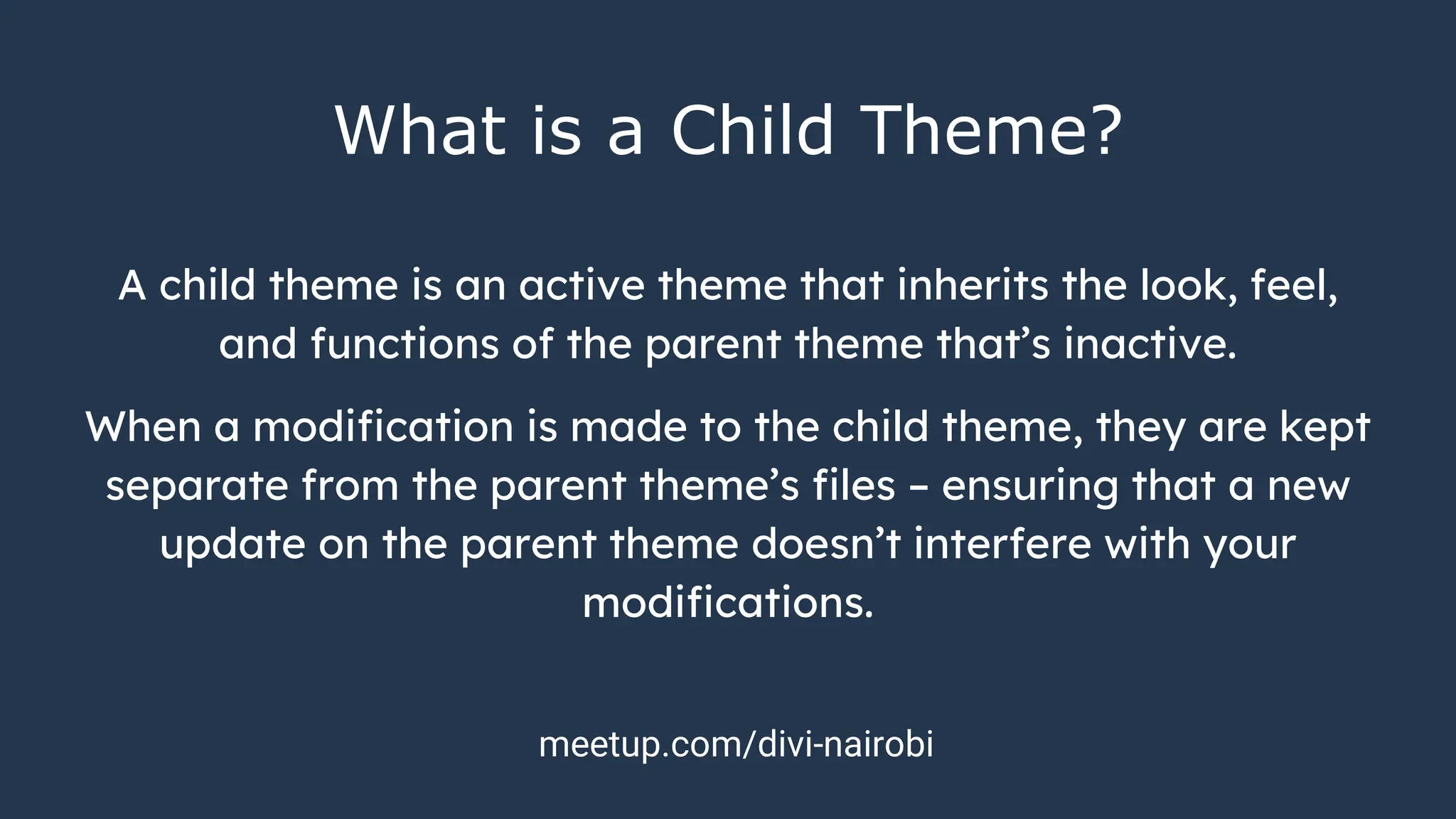 What is a Child Theme?

A child theme is an active theme that inherits the look, feel, and functions of the parent theme that’s inactive.

When a modification is made to the child theme, they are kept separate from the parent theme’s files – ensuring that a new update on the parent theme doesn’t interfere with your modifications.

meetup.com/divi-nairobi